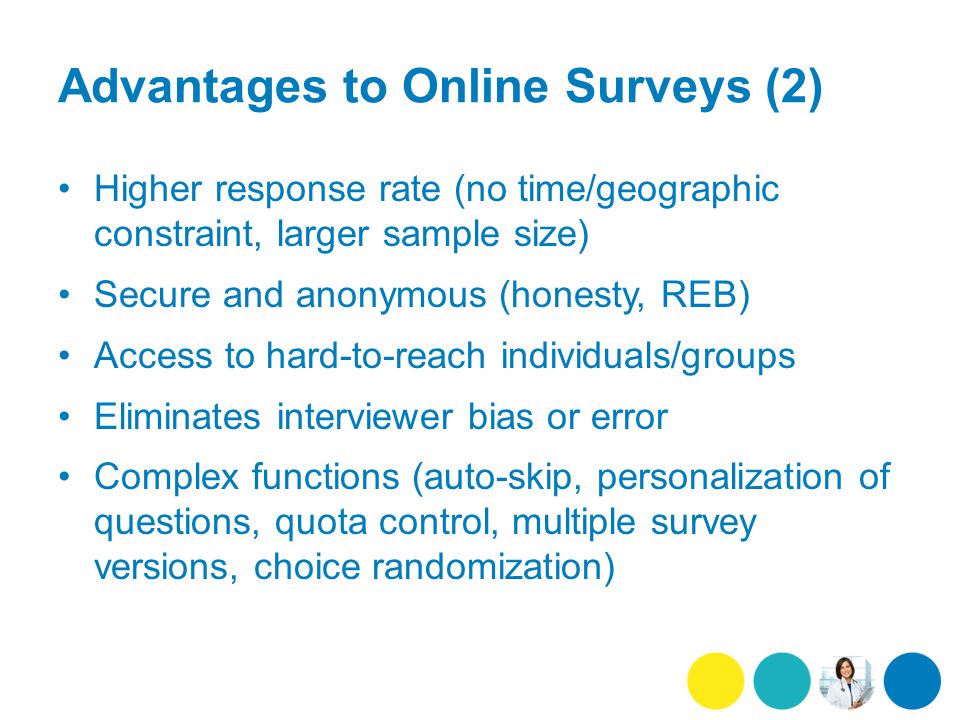 Advantages to Online Surveys (2)

• Higher response rate (no time/geographic constraint, larger sample size)
• Secure and anonymous (honesty, REB)
• Access to hard-to-reach individuals/groups
• Eliminates interviewer bias or error
• Complex functions (auto-skip, personalization of questions, quota control, multiple survey versions, choice randomization)